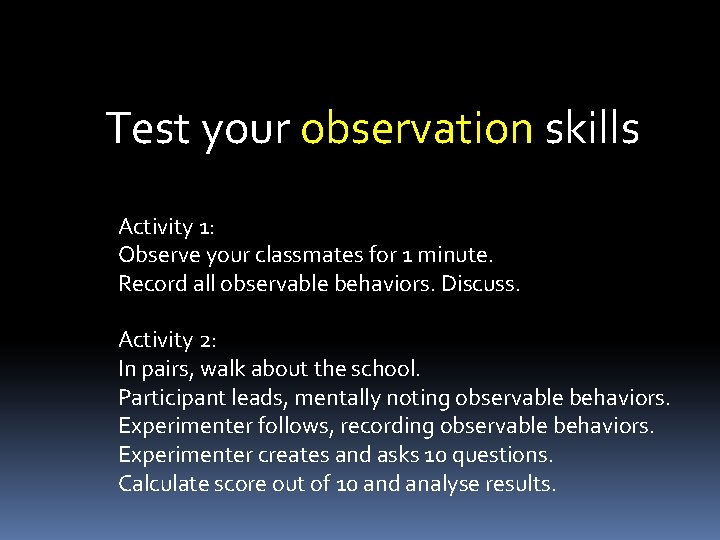 Test your observation skills

Activity 1:
Observe your classmates for 1 minute.
Record all observable behaviors. Discuss.

Activity 2:
In pairs, walk about the school.
Participant leads, mentally noting observable behaviors.
Experimenter follows, recording observable behaviors.
Experimenter creates and asks 10 questions.
Calculate score out of 10 and analyse results.